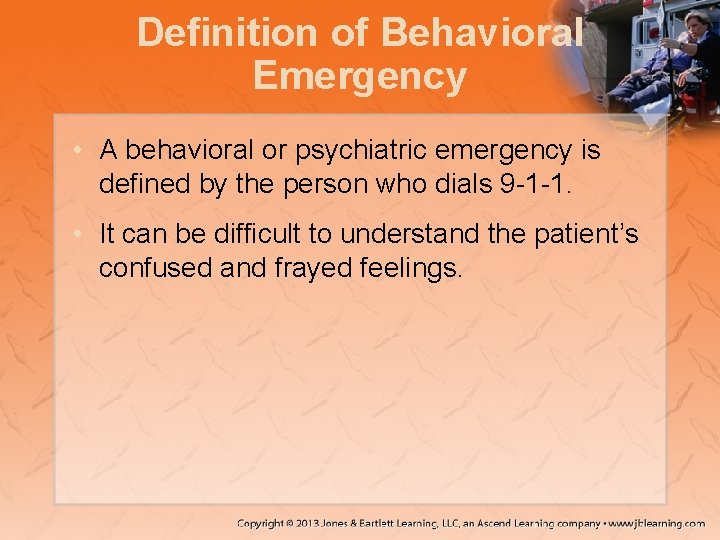 Definition of Behavioral Emergency

• A behavioral or psychiatric emergency is defined by the person who dials 9-1-1.

• It can be difficult to understand the patient's confused and frayed feelings.

Copyright © 2013 Jones & Bartlett Learning, LLC, an Ascend Learning company • www.jblearning.com